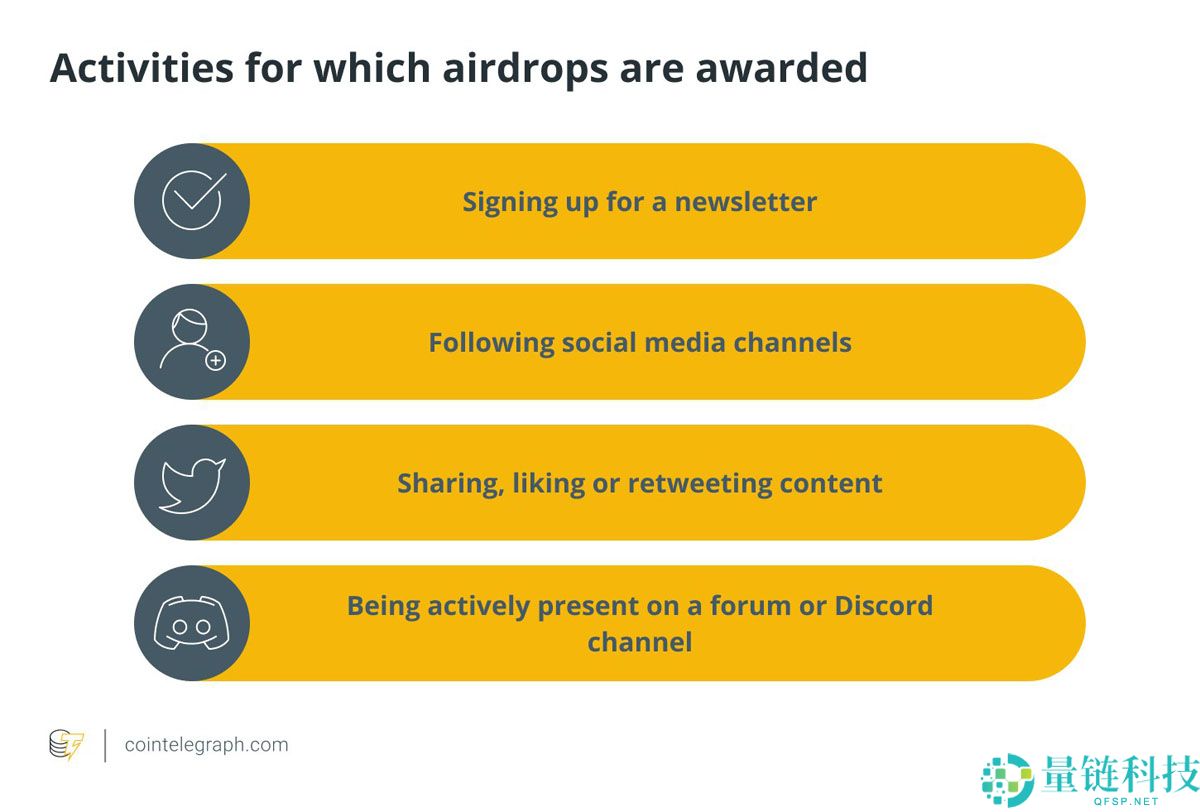 Activities for which airdrops are awarded

Signing up for a newsletter

Following social media channels

Sharing, liking or retweeting content

Being actively present on a forum or Discord channel

cointelegraph.com

量链科技
QFSP.NET